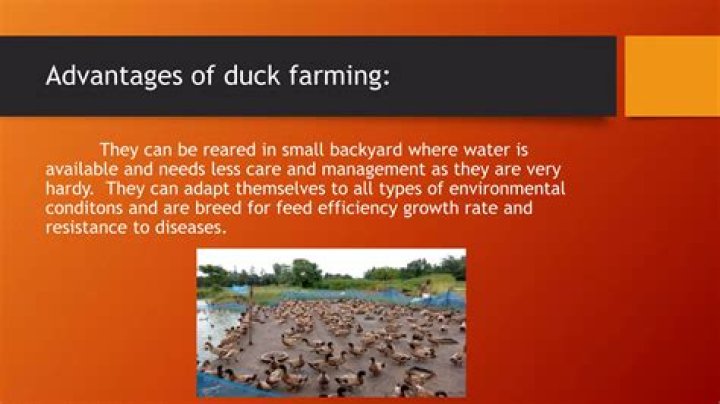 Advantages of duck farming:

They can be reared in small backyard where water is available and needs less care and management as they are very hardy. They can adapt themselves to all types of environmental conditons and are breed for feed efficiency growth rate and resistance to diseases.